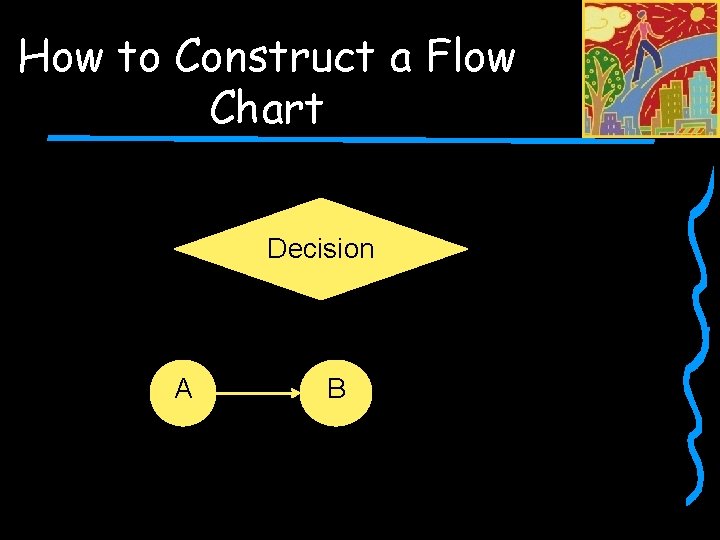 How to Construct a Flow Chart

Decision

A

B